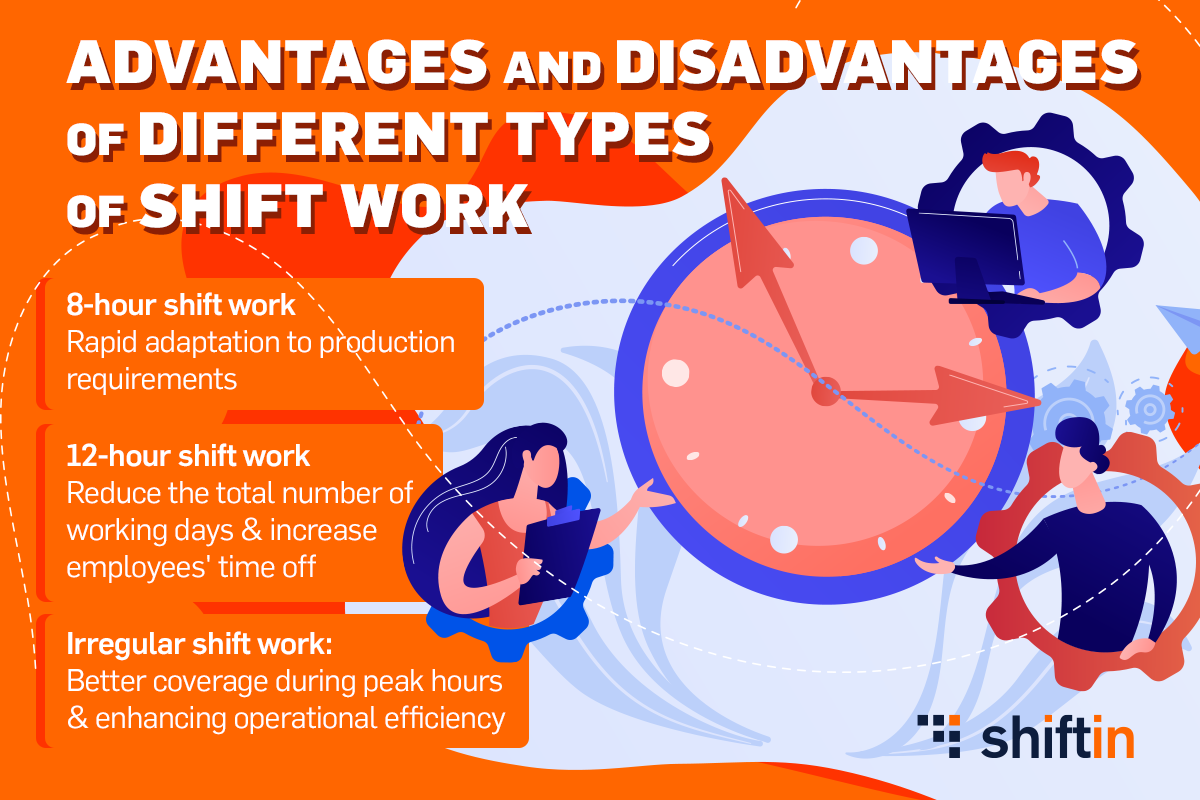 ADVANTAGES AND DISADVANTAGES OF DIFFERENT TYPES OF SHIFT WORK

8-hour shift work
Rapid adaptation to production requirements

12-hour shift work
Reduce the total number of working days & increase employees' time off

Irregular shift work:
Better coverage during peak hours & enhancing operational efficiency

shiftin